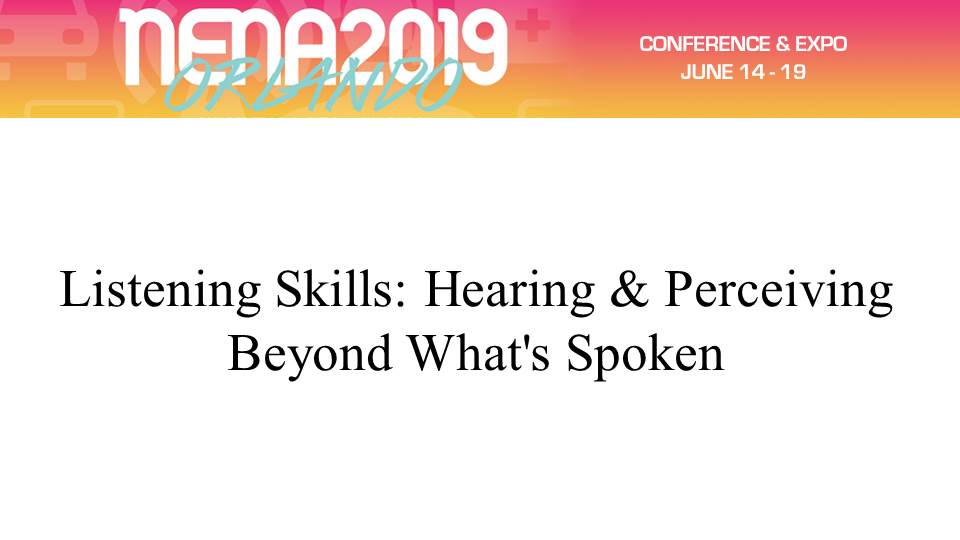 NENA2019
ORLANDO

CONFERENCE & EXPO
JUNE 14 - 19

Listening Skills: Hearing & Perceiving Beyond What's Spoken